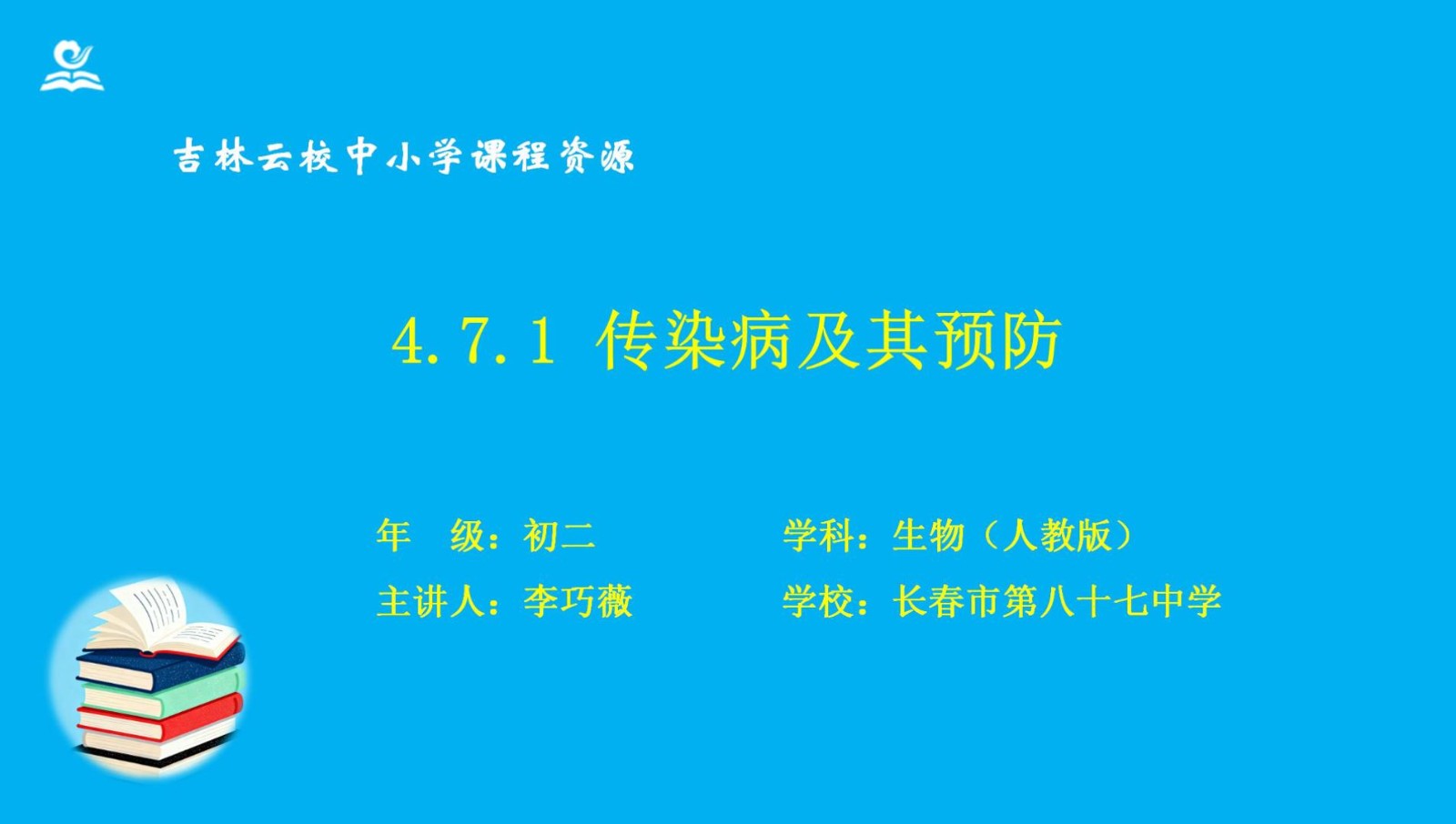 吉林云校中小学课程资源

4.7.1 传染病及其预防

年 级：初二 学科：生物（人教版）

主讲人：李巧薇 学校：长春市第八十七中学